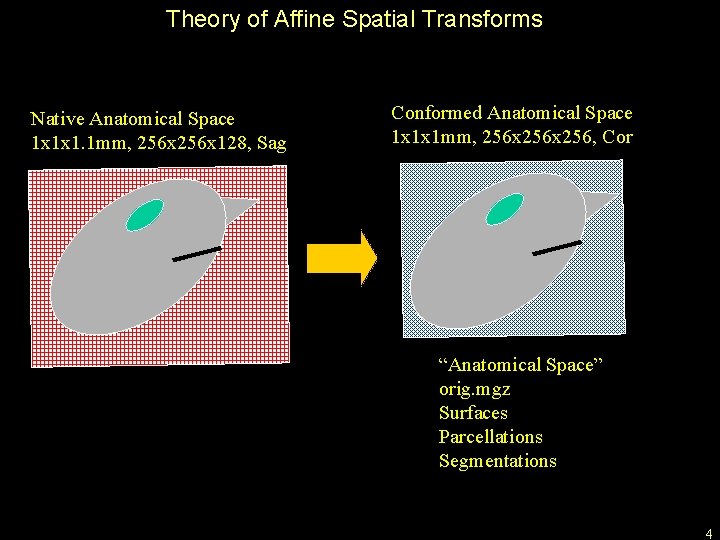 Theory of Affine Spatial Transforms

Native Anatomical Space
1x1x1.1mm, 256x256x128, Sag

Conformed Anatomical Space
1x1x1mm, 256x256x256, Cor

“Anatomical Space”
orig.mgz
Surfaces
Parcellations
Segmentations

4